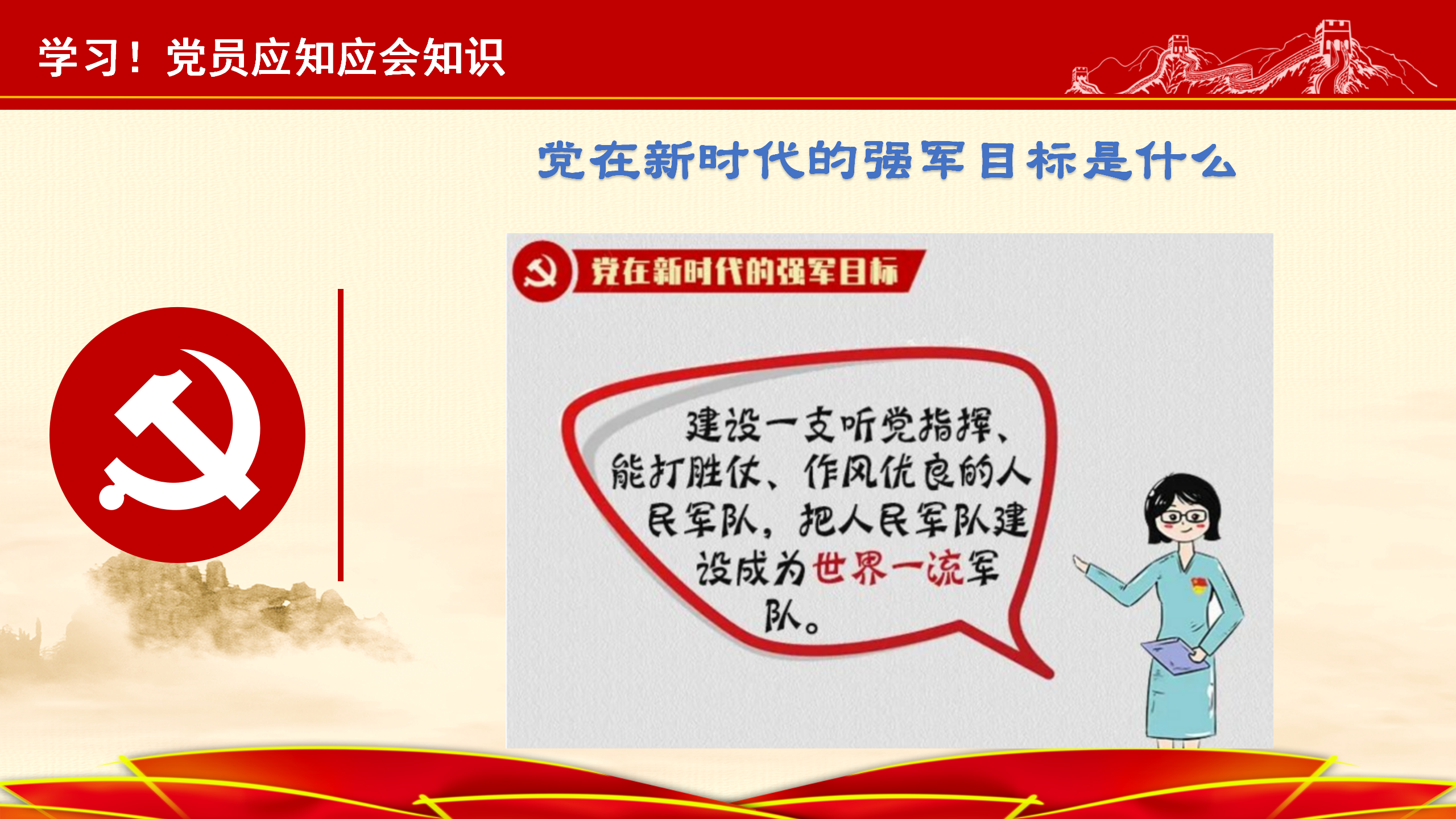 学习！党员应知应会知识

党在新时代的强军目标是什么

党在新时代的强军目标

建设一支听党指挥、能打胜仗、作风优良的人民军队，把人民军队建设成为世界一流军队。